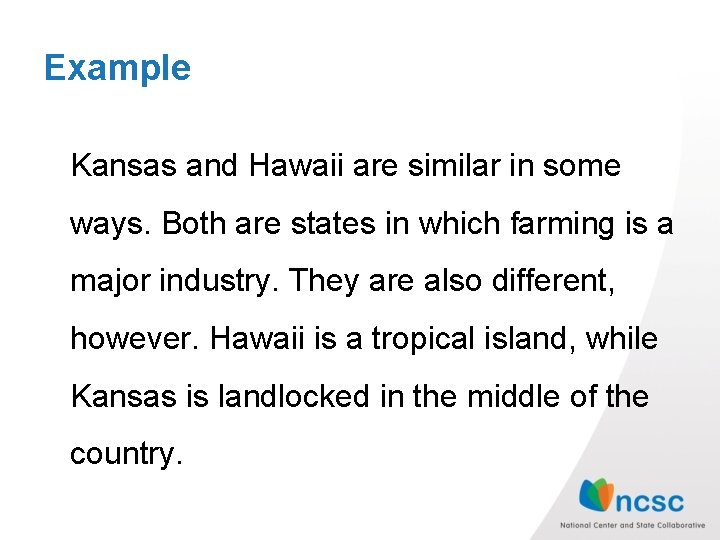 Example

Kansas and Hawaii are similar in some ways. Both are states in which farming is a major industry. They are also different, however. Hawaii is a tropical island, while Kansas is landlocked in the middle of the country.

ncsc
National Center and State Collaborative